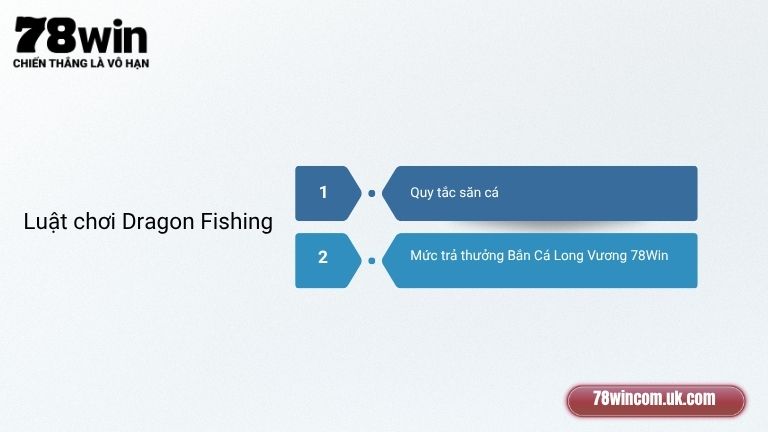 78win
CHIẾN THẮNG LÀ VÔ HẠN

Luật chơi Dragon Fishing

1 Quy tắc săn cá

2 Mức trả thưởng Bắn Cá Long Vương 78Win

78wincom.uk.com